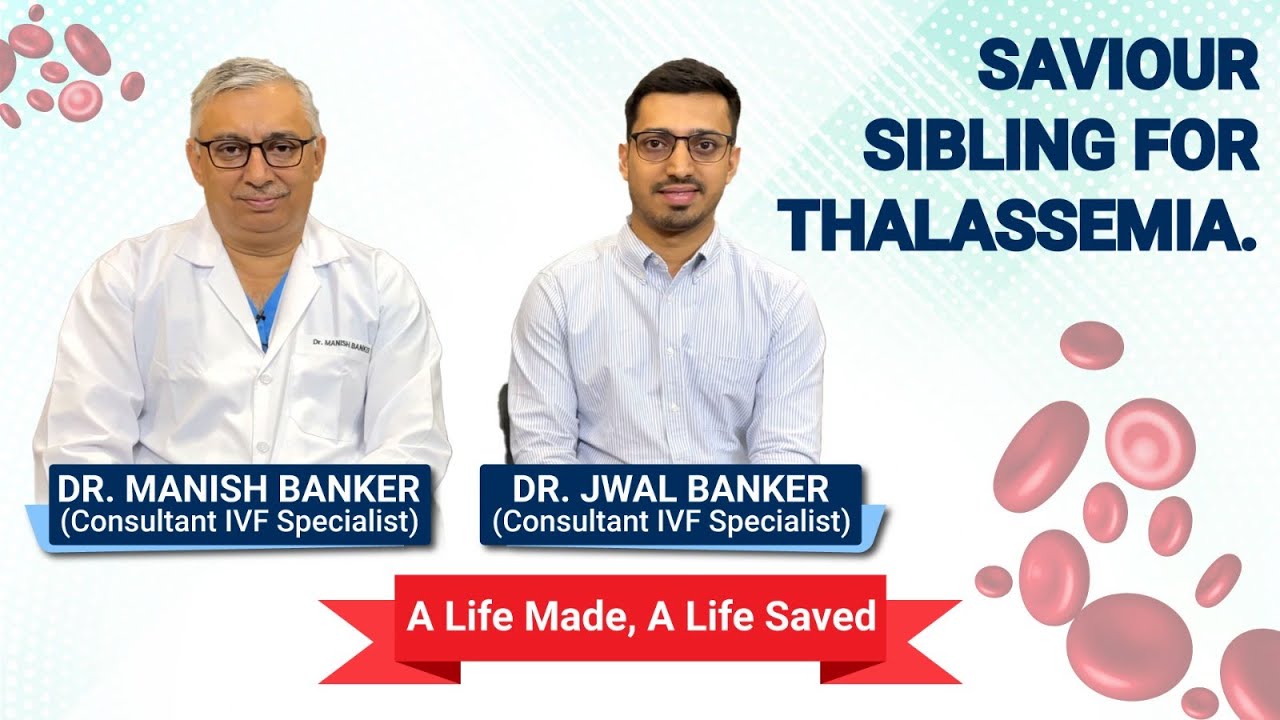 SAVIOUR SIBLING FOR THALASSEMIA.

Dr. MANISH BANKER

DR. MANISH BANKER
(Consultant IVF Specialist)

DR. JWAL BANKER
(Consultant IVF Specialist)

A Life Made, A Life Saved